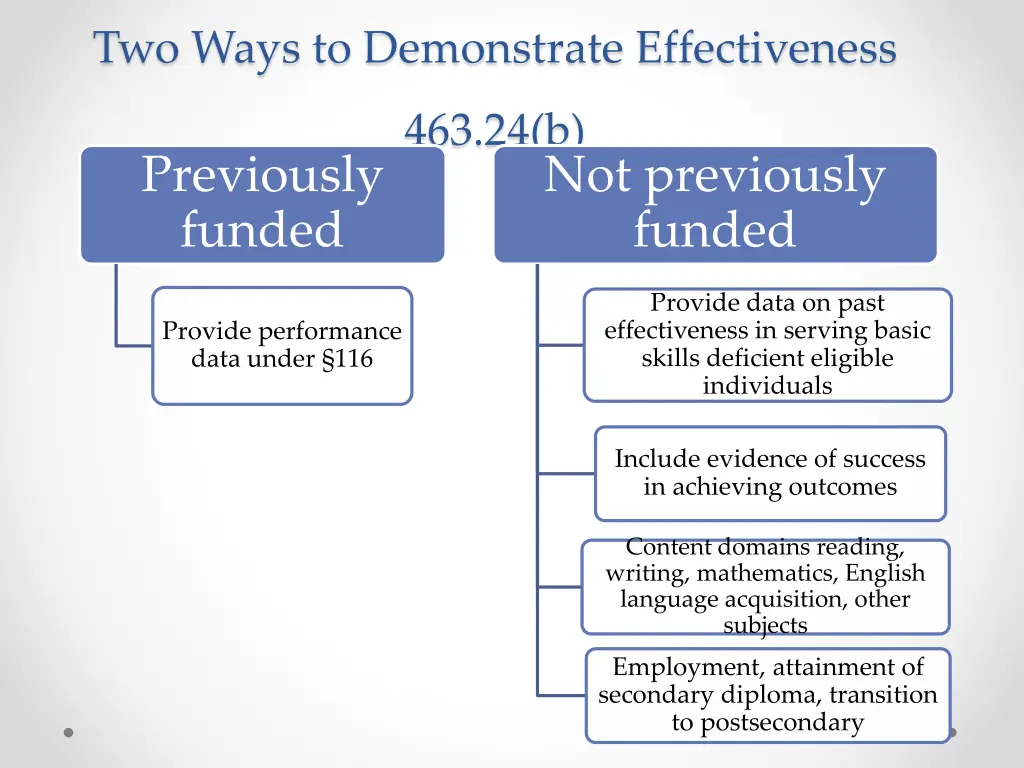 Two Ways to Demonstrate Effectiveness

463.24(b)

Previously funded

Provide performance data under §116

Not previously funded

Provide data on past effectiveness in serving basic skills deficient eligible individuals

Include evidence of success in achieving outcomes

Content domains reading, writing, mathematics, English language acquisition, other subjects

Employment, attainment of secondary diploma, transition to postsecondary